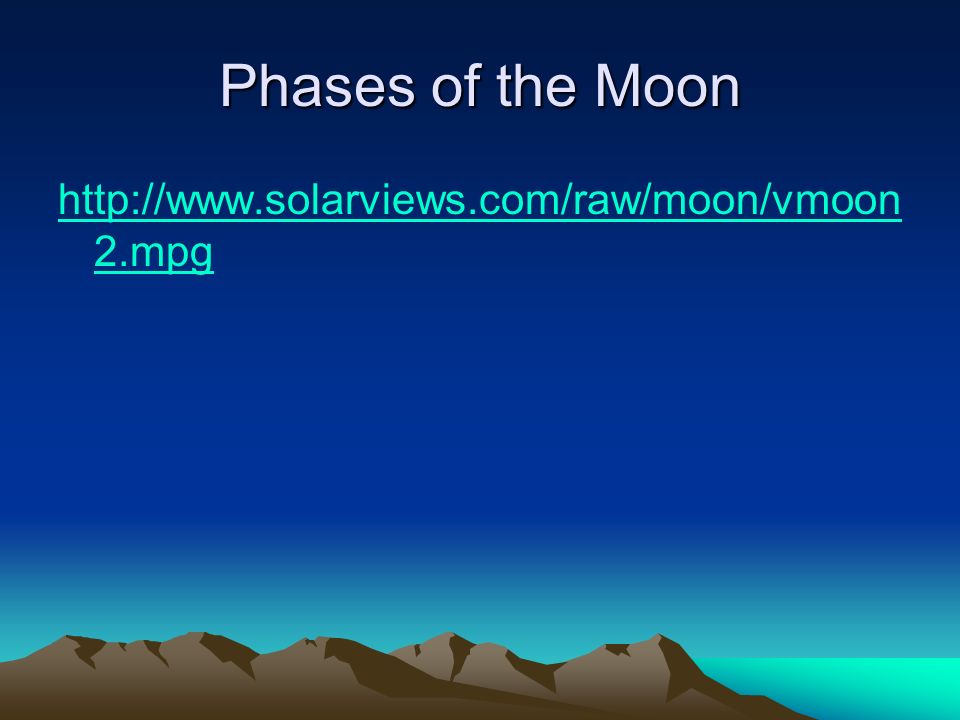 Phases of the Moon

http://www.solarviews.com/raw/moon/vmoon2.mpg